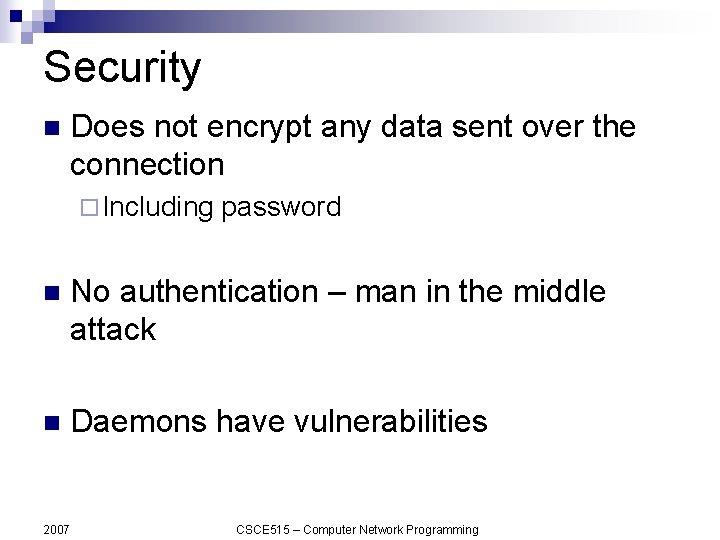 Security

Does not encrypt any data sent over the connection

Including password

No authentication – man in the middle attack

Daemons have vulnerabilities

2007

CSCE515 – Computer Network Programming